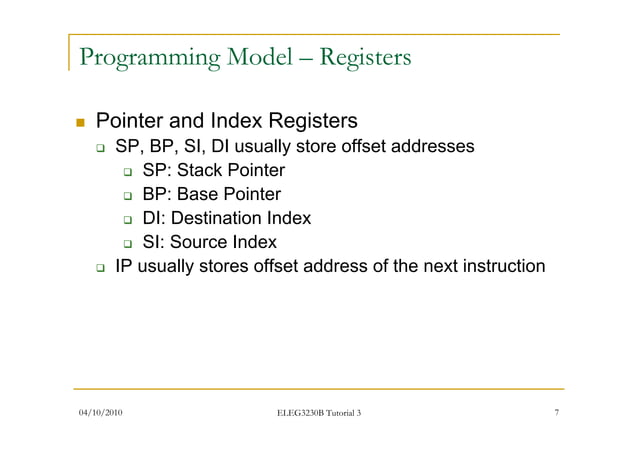 Programming Model – Registers

Pointer and Index Registers
SP, BP, SI, DI usually store offset addresses
SP: Stack Pointer
BP: Base Pointer
DI: Destination Index
SI: Source Index
IP usually stores offset address of the next instruction

04/10/2010
ELEG3230B Tutorial 3
7